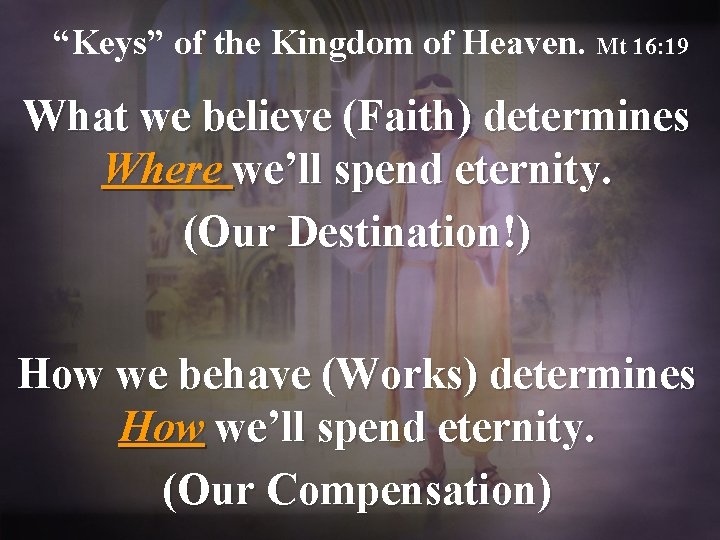 “Keys” of the Kingdom of Heaven. Mt 16:19

What we believe (Faith) determines Where we’ll spend eternity.

(Our Destination!)

How we behave (Works) determines How we’ll spend eternity.

(Our Compensation)